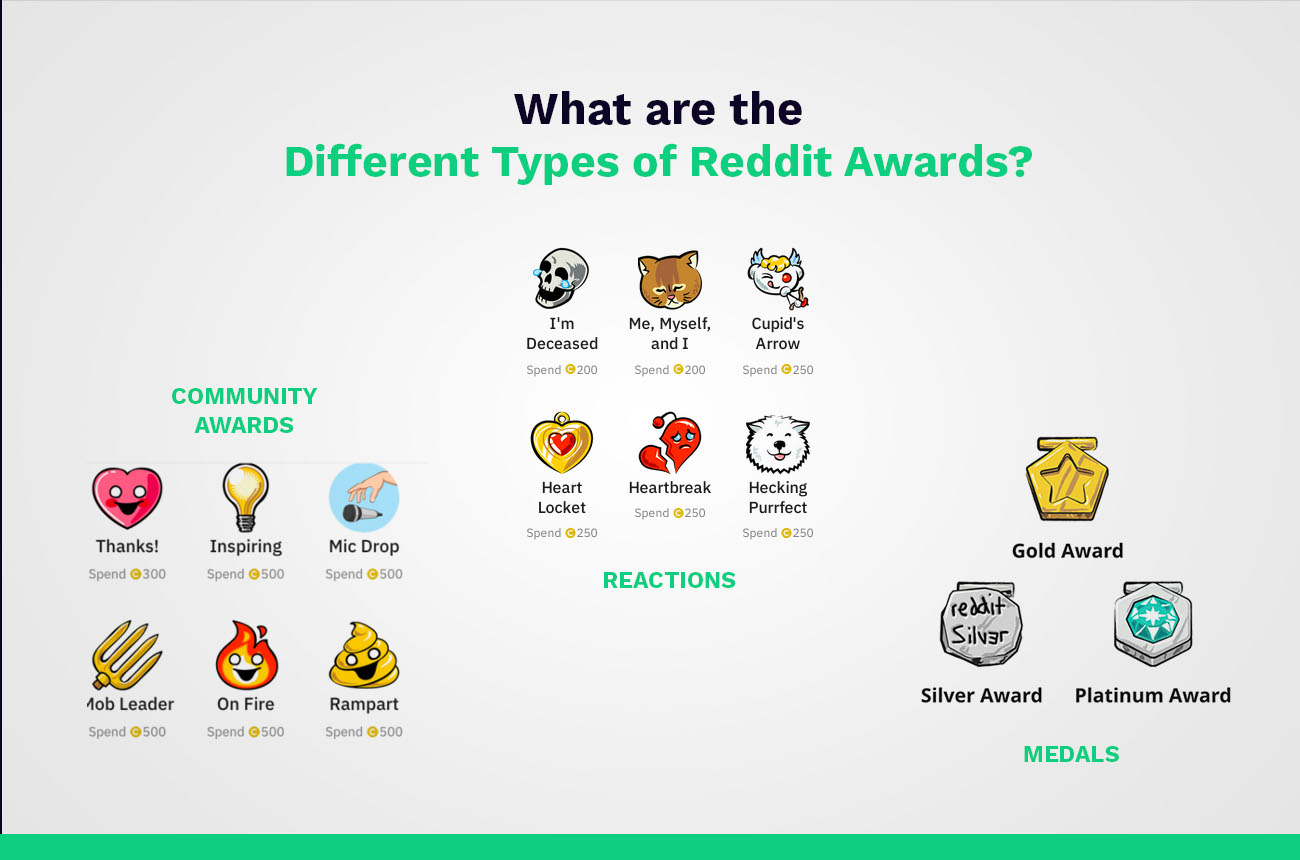 What are the
Different Types of Reddit Awards?

COMMUNITY AWARDS

Thanks!
Spend 300

Inspiring
Spend 500

Mic Drop
Spend 500

Mob Leader
Spend 500

On Fire
Spend 500

Rampart
Spend 500

I'm Deceased
Spend 200

Me, Myself, and I
Spend 200

Cupid's Arrow
Spend 250

Heart Locket
Spend 250

Heartbreak
Spend 250

Hecking Purrfect
Spend 250

REACTIONS

Gold Award

reddit Silver
Silver Award

Platinum Award

MEDALS